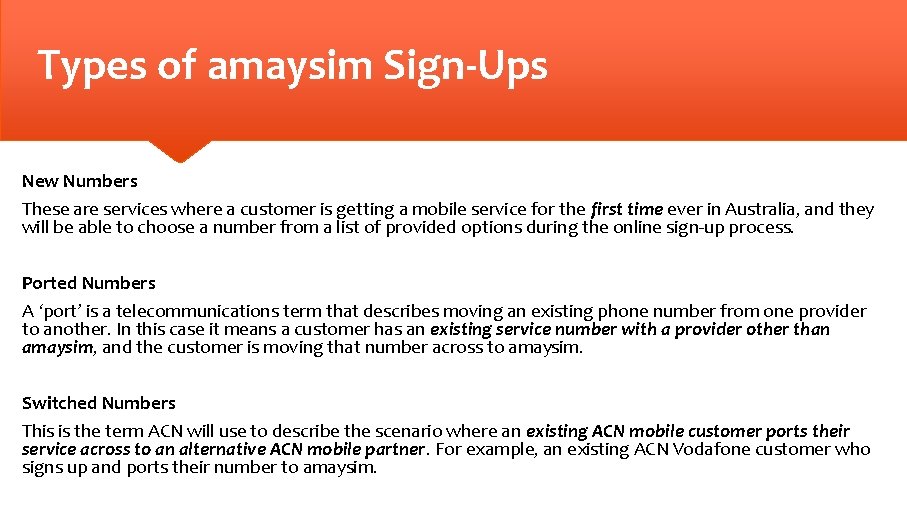 Types of amaysim Sign-Ups

New Numbers

These are services where a customer is getting a mobile service for the first time ever in Australia, and they will be able to choose a number from a list of provided options during the online sign-up process.

Ported Numbers

A 'port' is a telecommunications term that describes moving an existing phone number from one provider to another. In this case it means a customer has an existing service number with a provider other than amaysim, and the customer is moving that number across to amaysim.

Switched Numbers

This is the term ACN will use to describe the scenario where an existing ACN mobile customer ports their service across to an alternative ACN mobile partner. For example, an existing ACN Vodafone customer who signs up and ports their number to amaysim.